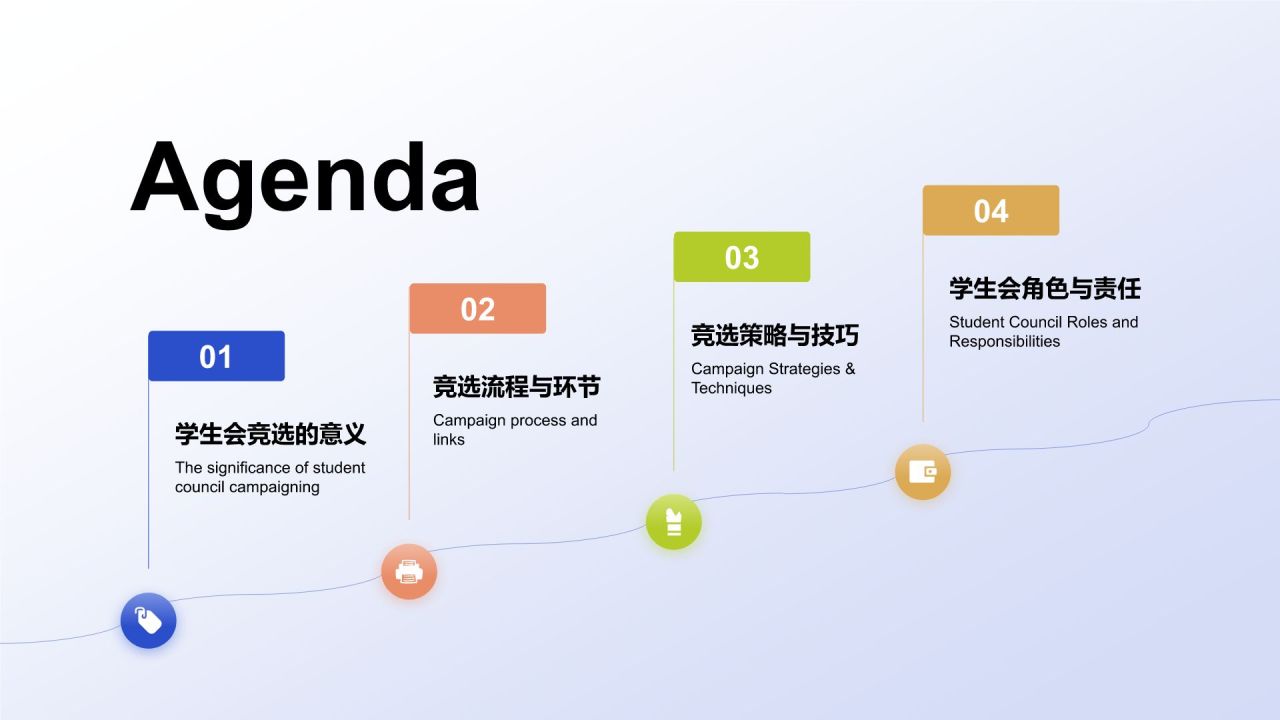 Agenda

01

学生会竞选的意义

The significance of student council campaigning

02

竞选流程与环节

Campaign process and links

03

竞选策略与技巧

Campaign Strategies & Techniques

04

学生会角色与责任

Student Council Roles and Responsibilities